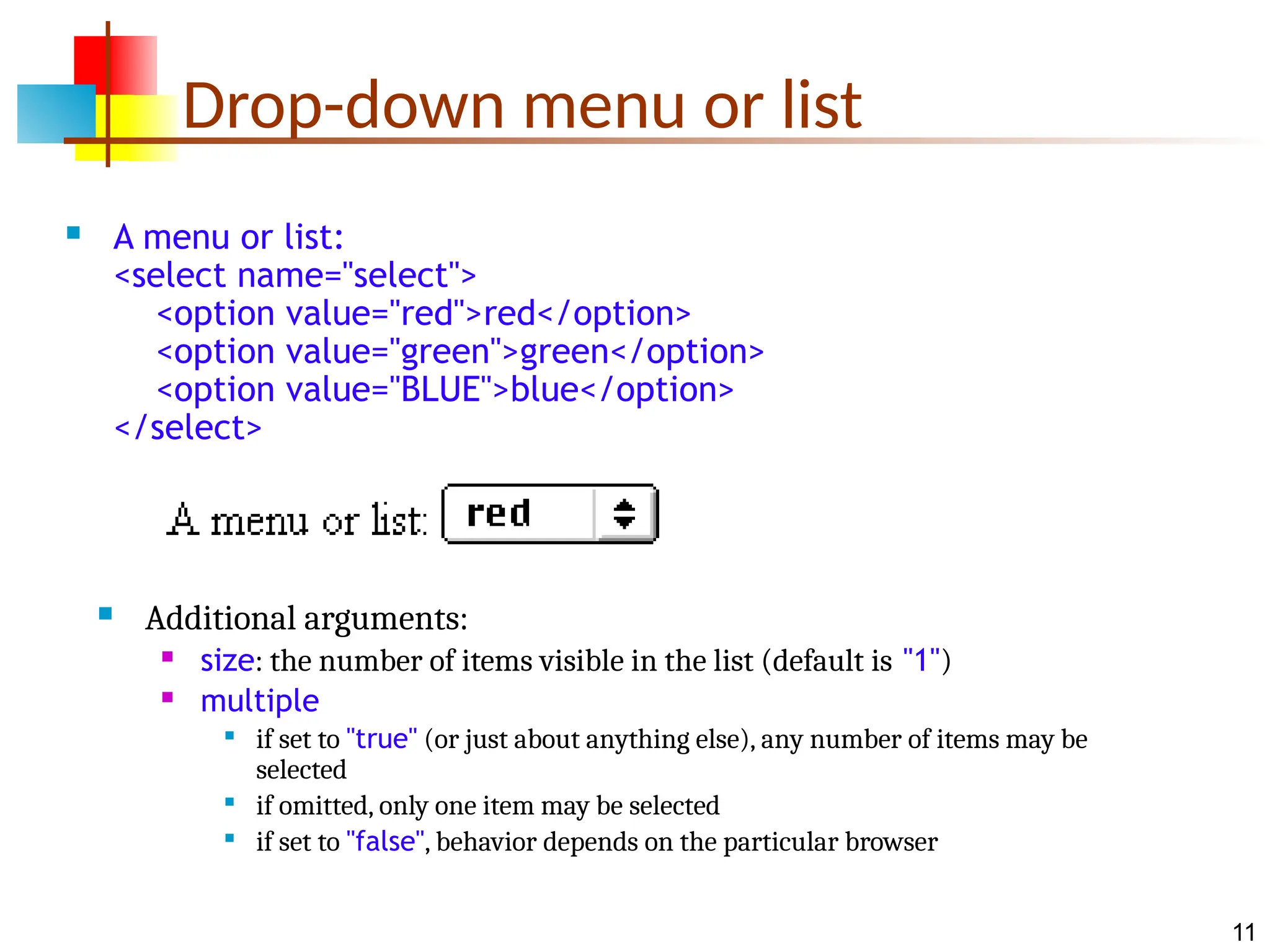 Drop-down menu or list

A menu or list:
<select name="select">
<option value="red">red</option>
<option value="green">green</option>
<option value="BLUE">blue</option>
</select>

A menu or list: red

Additional arguments:
size: the number of items visible in the list (default is "1")
multiple
if set to "true" (or just about anything else), any number of items may be selected
if omitted, only one item may be selected
if set to "false", behavior depends on the particular browser

11